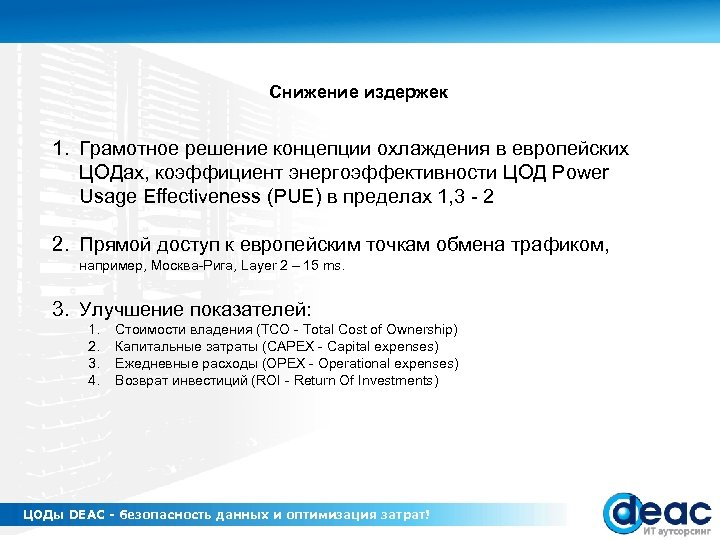 Снижение издержек

1. Грамотное решение концепции охлаждения в европейских ЦОДах, коэффициент энергоэффективности ЦОД Power Usage Effectiveness (PUE) в пределах 1,3 - 2

2. Прямой доступ к европейским точкам обмена трафиком, например, Москва-Рига, Layer 2 – 15 ms.

3. Улучшение показателей:
1. Стоимости владения (TCO - Total Cost of Ownership)
2. Капитальные затраты (CAPEX - Capital expenses)
3. Ежедневные расходы (OPEX - Operational expenses)
4. Возврат инвестиций (ROI - Return Of Investments)

ЦОДы DEAC - безопасность данных и оптимизация затрат!

deac
ИТ аутсорсинг